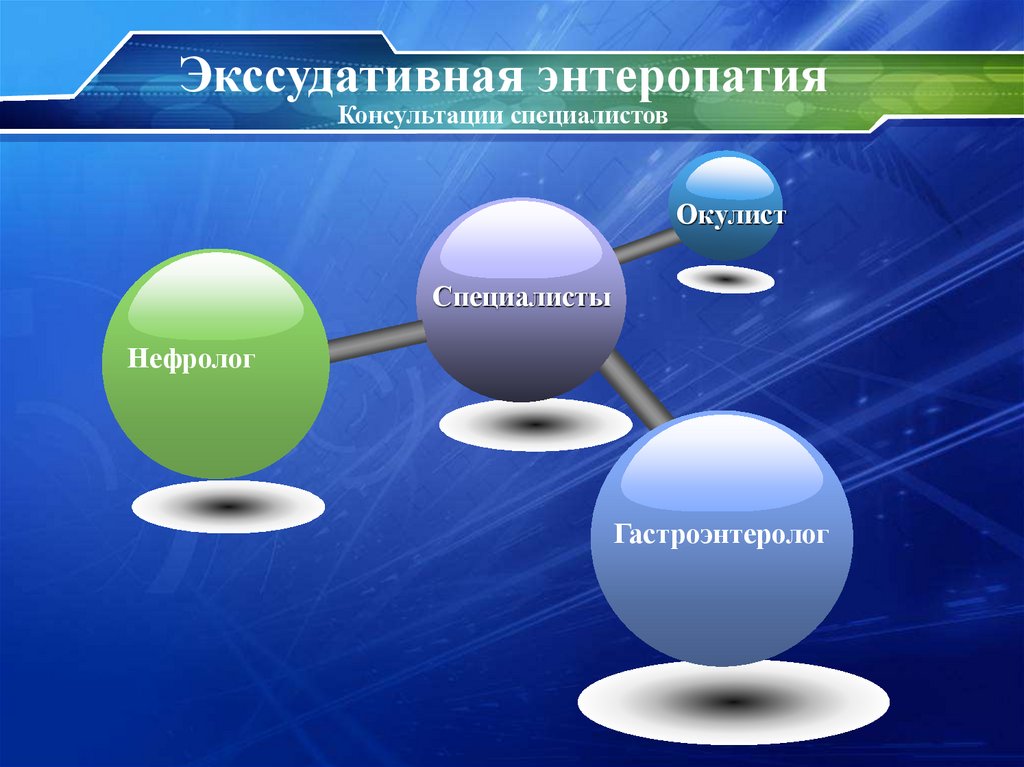 Экссудативная энтеропатия
Консультации специалистов

Окулист

Специалисты

Нефролог

Гастроэнтеролог